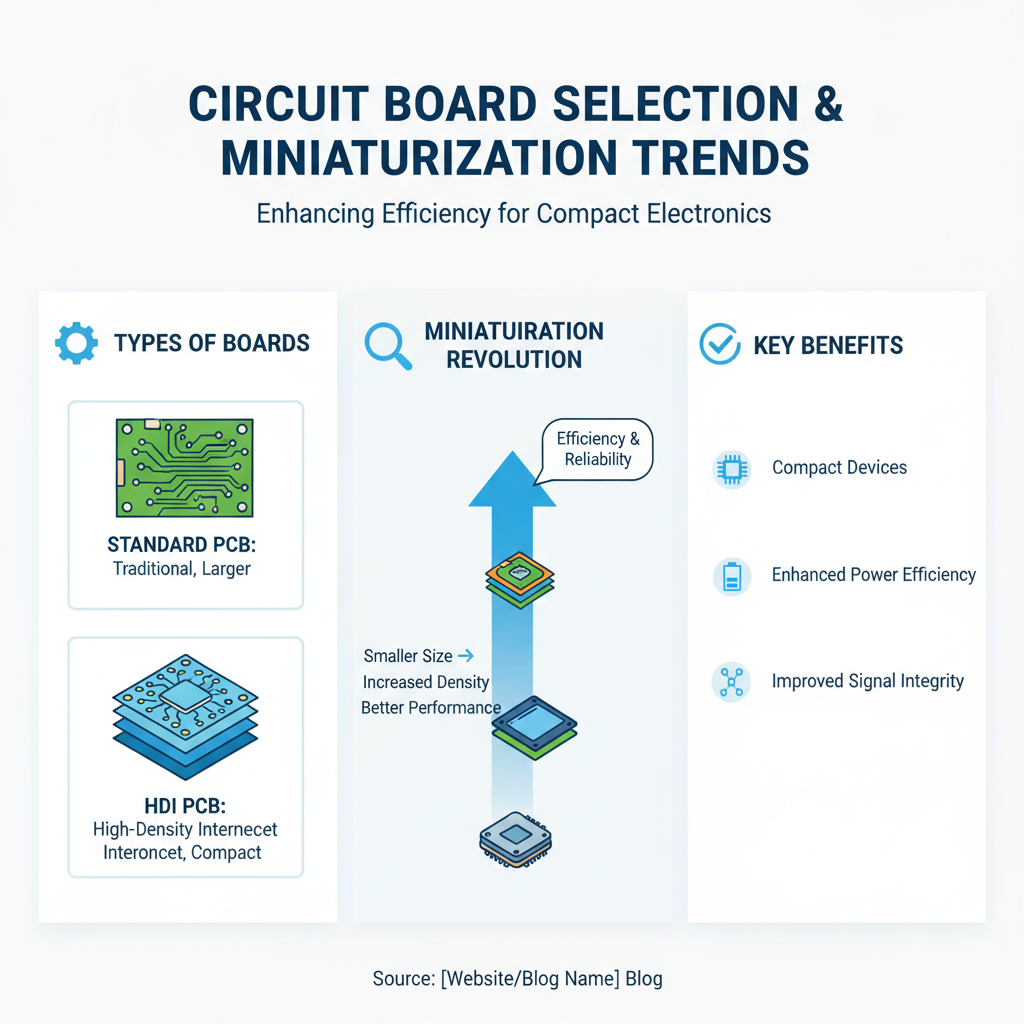 CIRCUIT BOARD SELECTION & MINIATURIZATION TRENDS

Enhancing Efficiency for Compact Electronics

TYPES OF BOARDS

STANDARD PCB:
Traditional, Larger

HDI PCB:
High-Density Internecet Interoncet, Compact

MINIATUIRATION REVOLUTION

Efficiency & Reliability

Smaller Size →
Increased Density
Better Performance

KEY BENEFITS

Compact Devices

Enhanced Power Efficiency

Improved Signal Integrity

Source: [Website/Blog Name] Blog